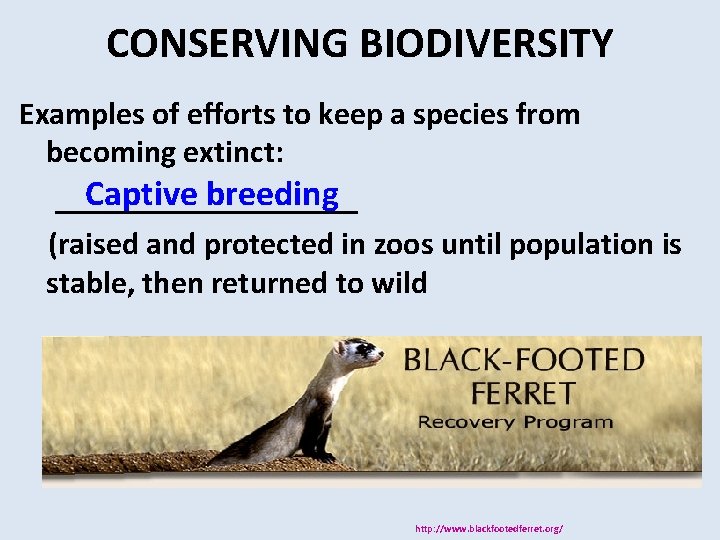 CONSERVING BIODIVERSITY

Examples of efforts to keep a species from becoming extinct:

Captive breeding

(raised and protected in zoos until population is stable, then returned to wild

BLACK-FOOTED FERRET
Recovery Program

http://www.blackfootedferret.org/